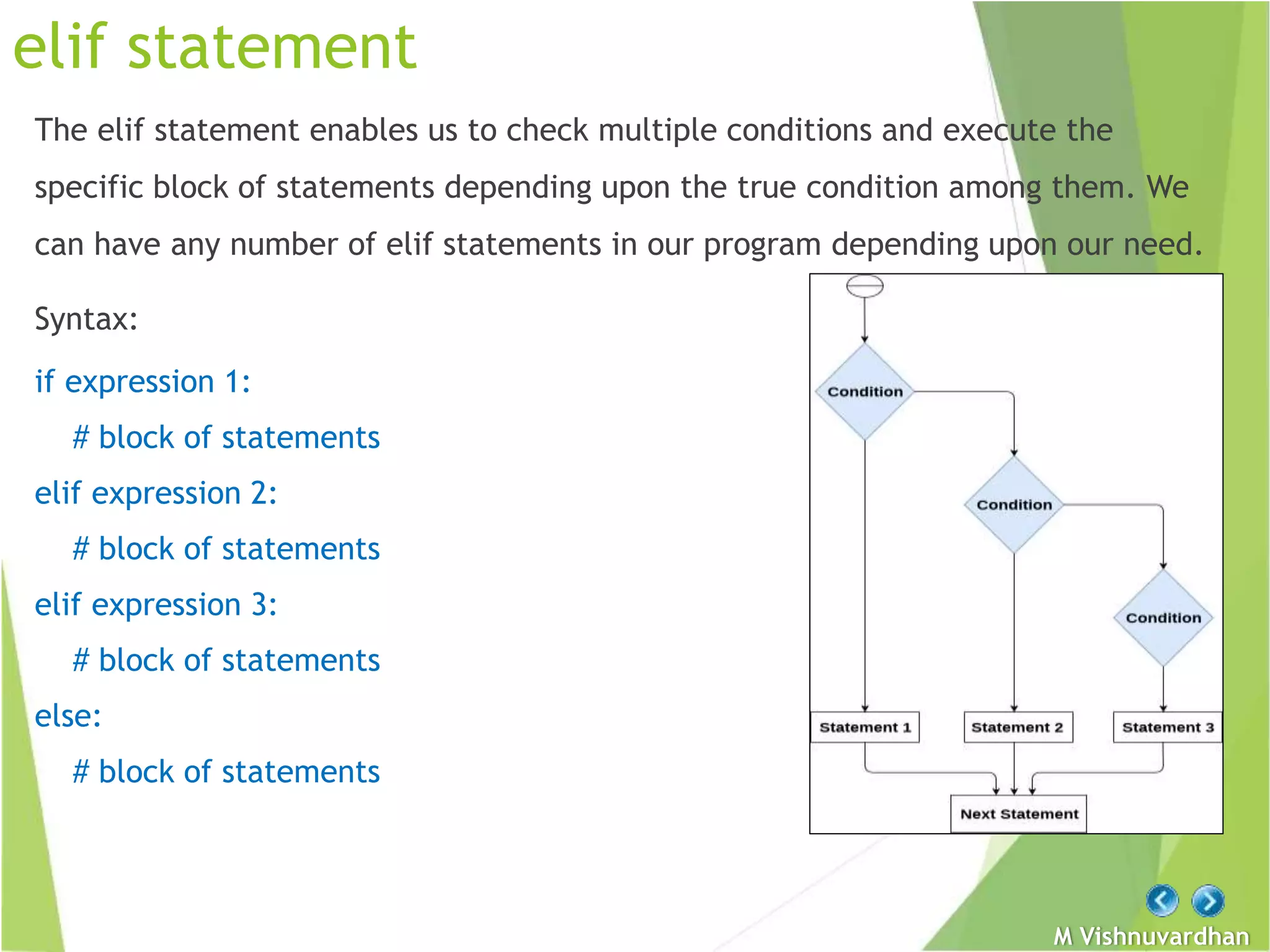 elif statement

The elif statement enables us to check multiple conditions and execute the specific block of statements depending upon the true condition among them. We can have any number of elif statements in our program depending upon our need.

Syntax:

if expression 1:

# block of statements

elif expression 2:

# block of statements

elif expression 3:

# block of statements

else:

# block of statements

Condition

Condition

Condition

Statement 1

Statement 2

Statement 3

Next Statement

M Vishnuvardhan